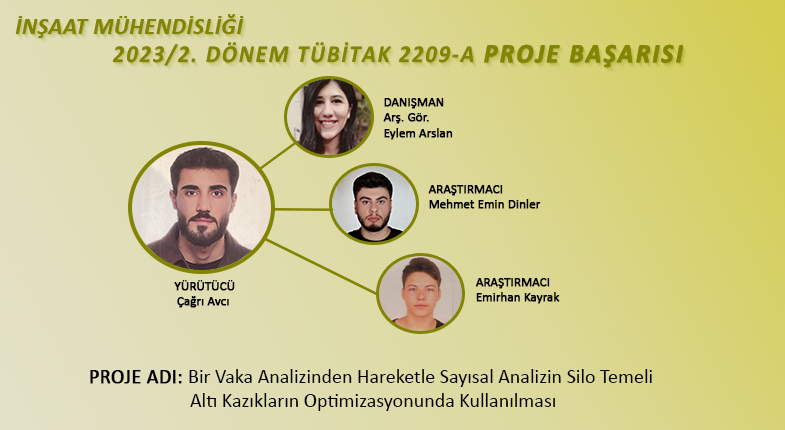 İNŞAAT MÜHENDİSLİĞİ
2023/2. DÖNEM TÜBİTAK 2209-A PROJE BAŞARISI

DANIŞMAN
Arş. Gör.
Eylem Arslan

ARAŞTIRMACI
Mehmet Emin Dinler

YÜRÜTÜCÜ
Çağrı Avcı

ARAŞTIRMACI
Emirhan Kayrak

PROJE ADI: Bir Vaka Analizinden Hareketle Sayısal Analizin Silo Temeli Altı Kazıkların Optimizasyonunda Kullanılması